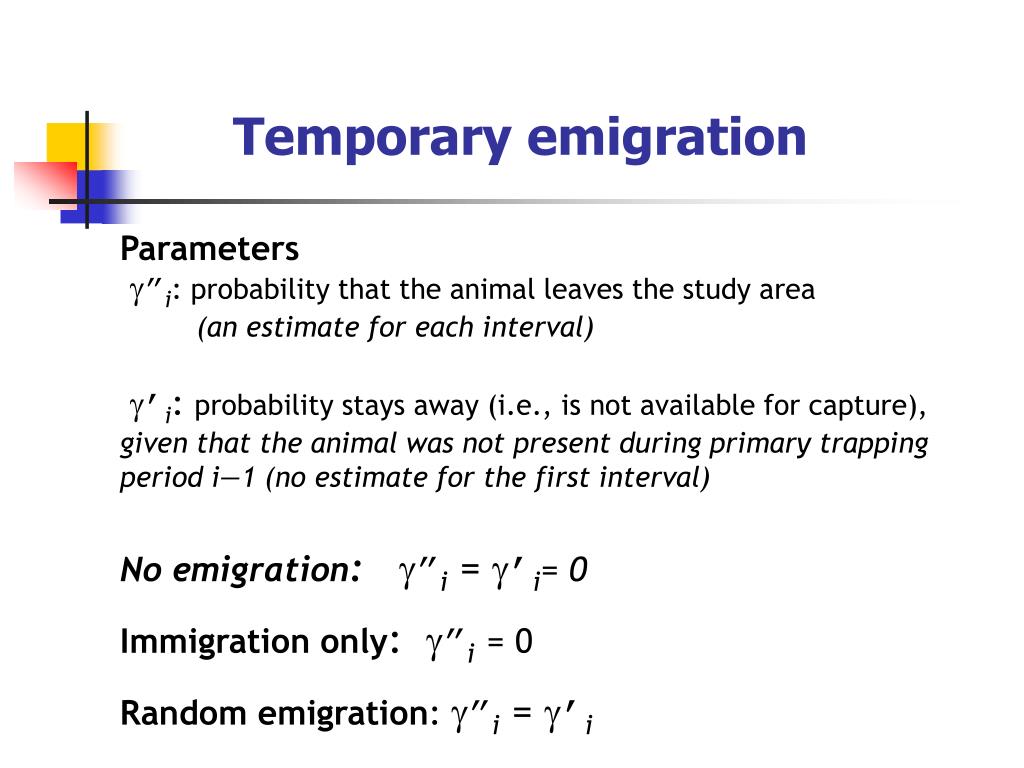 Temporary emigration

Parameters

$\gamma''_i$: probability that the animal leaves the study area
(an estimate for each interval)

$\gamma'_i$: probability stays away (i.e., is not available for capture), given that the animal was not present during primary trapping period i—1 (no estimate for the first interval)

No emigration: $\gamma''_i = \gamma'_i = 0$

Immigration only: $\gamma''_i = 0$

Random emigration: $\gamma''_i = \gamma'_i$